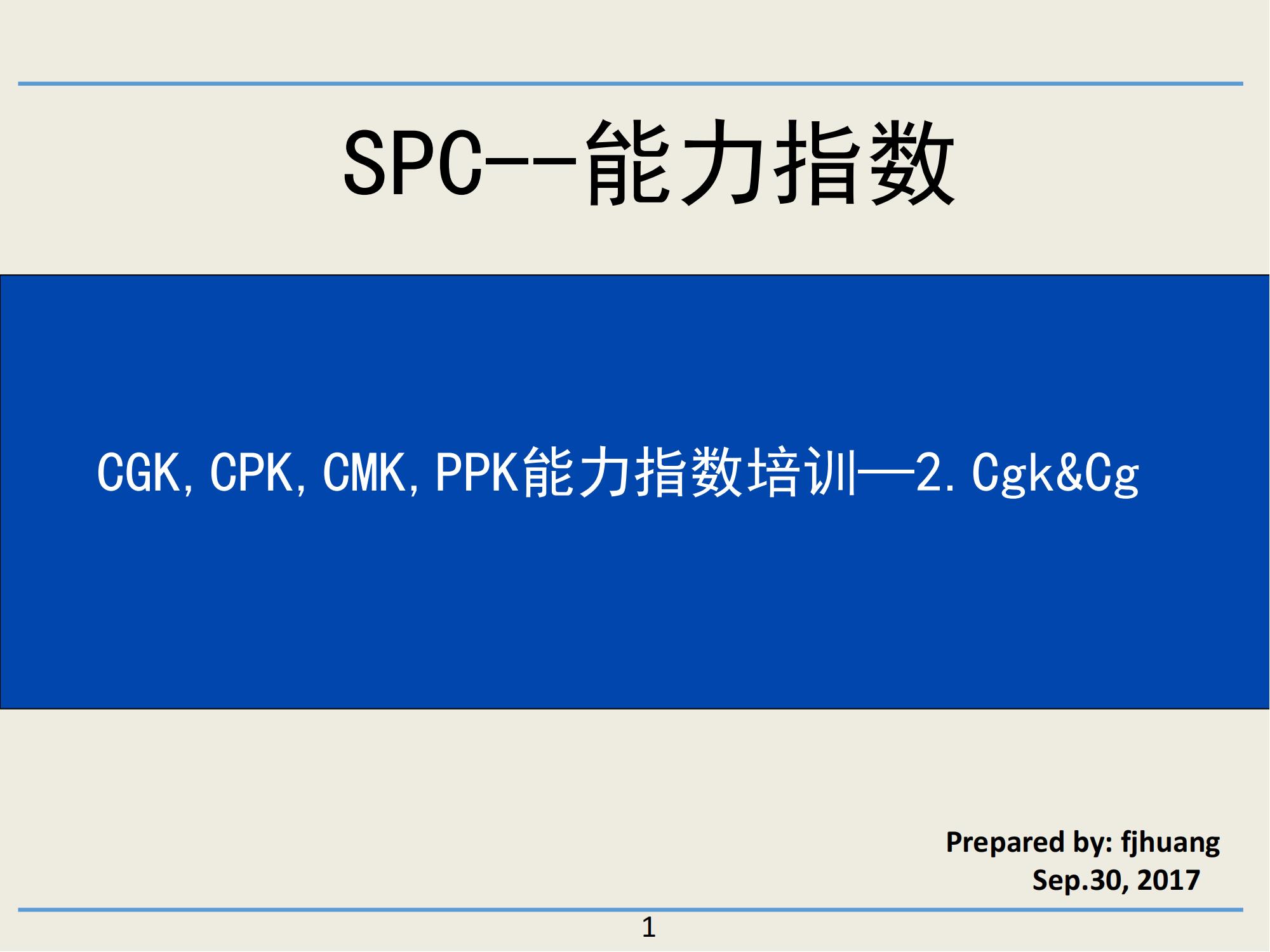 SPC--能力指数

CGK, CPK, CMK, PPK能力指数培训—2. Cgk&Cg

Prepared by: fjhuang
Sep.30, 2017

1